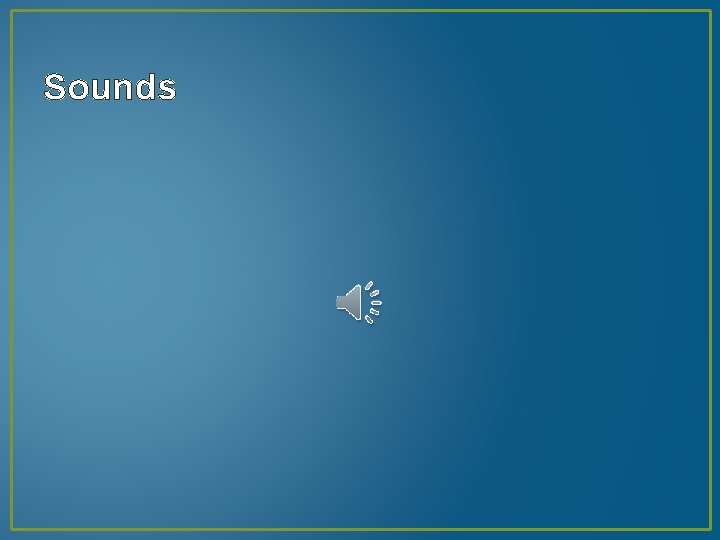 Sounds